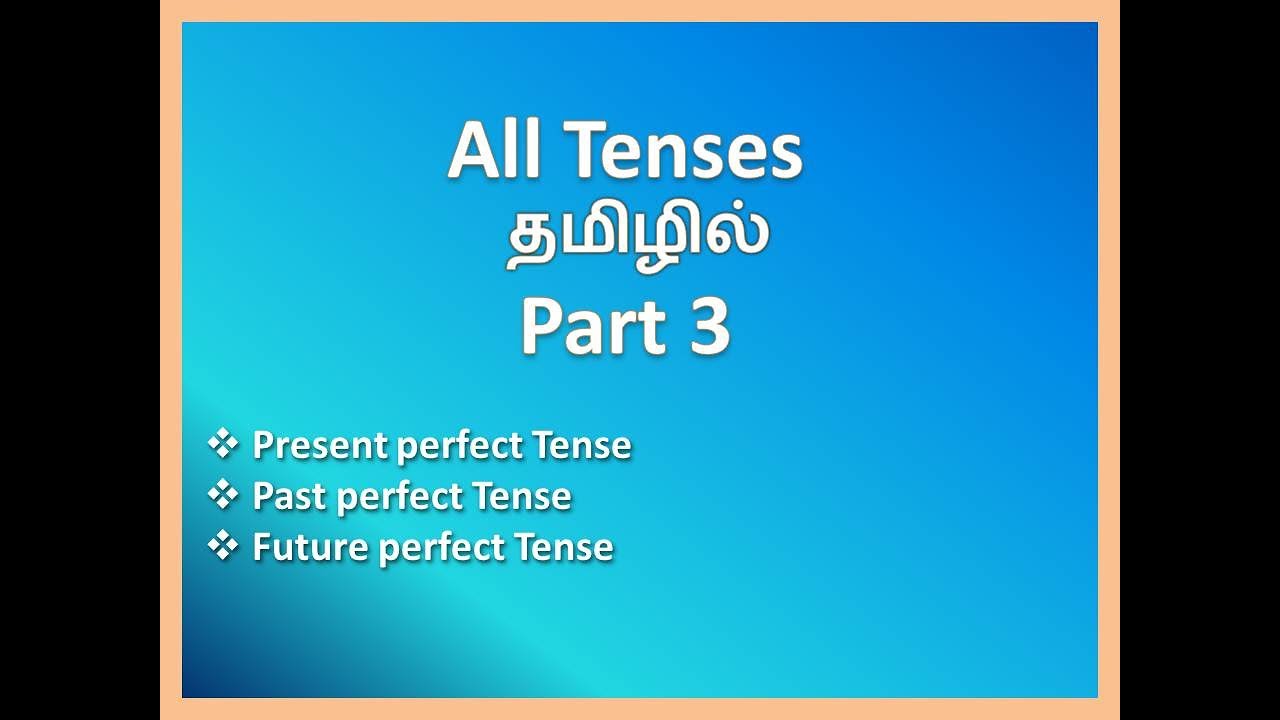 All Tenses
தமிழில்
Part 3

❖ Present perfect Tense
❖ Past perfect Tense
❖ Future perfect Tense